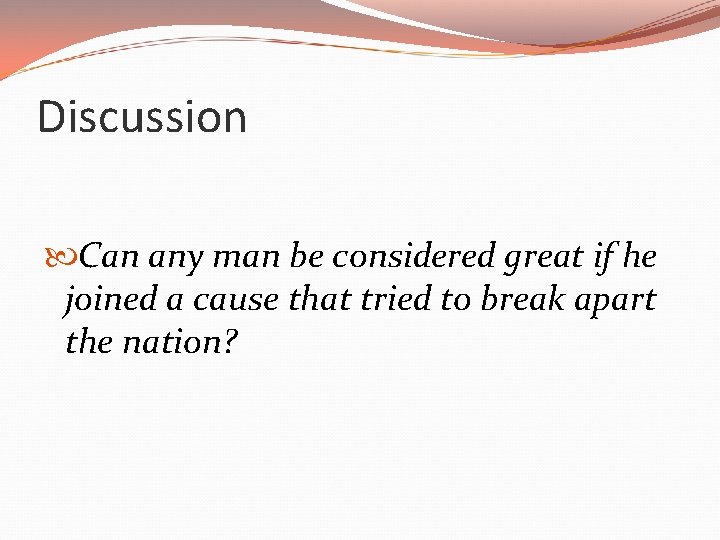 Discussion

Can any man be considered great if he joined a cause that tried to break apart the nation?